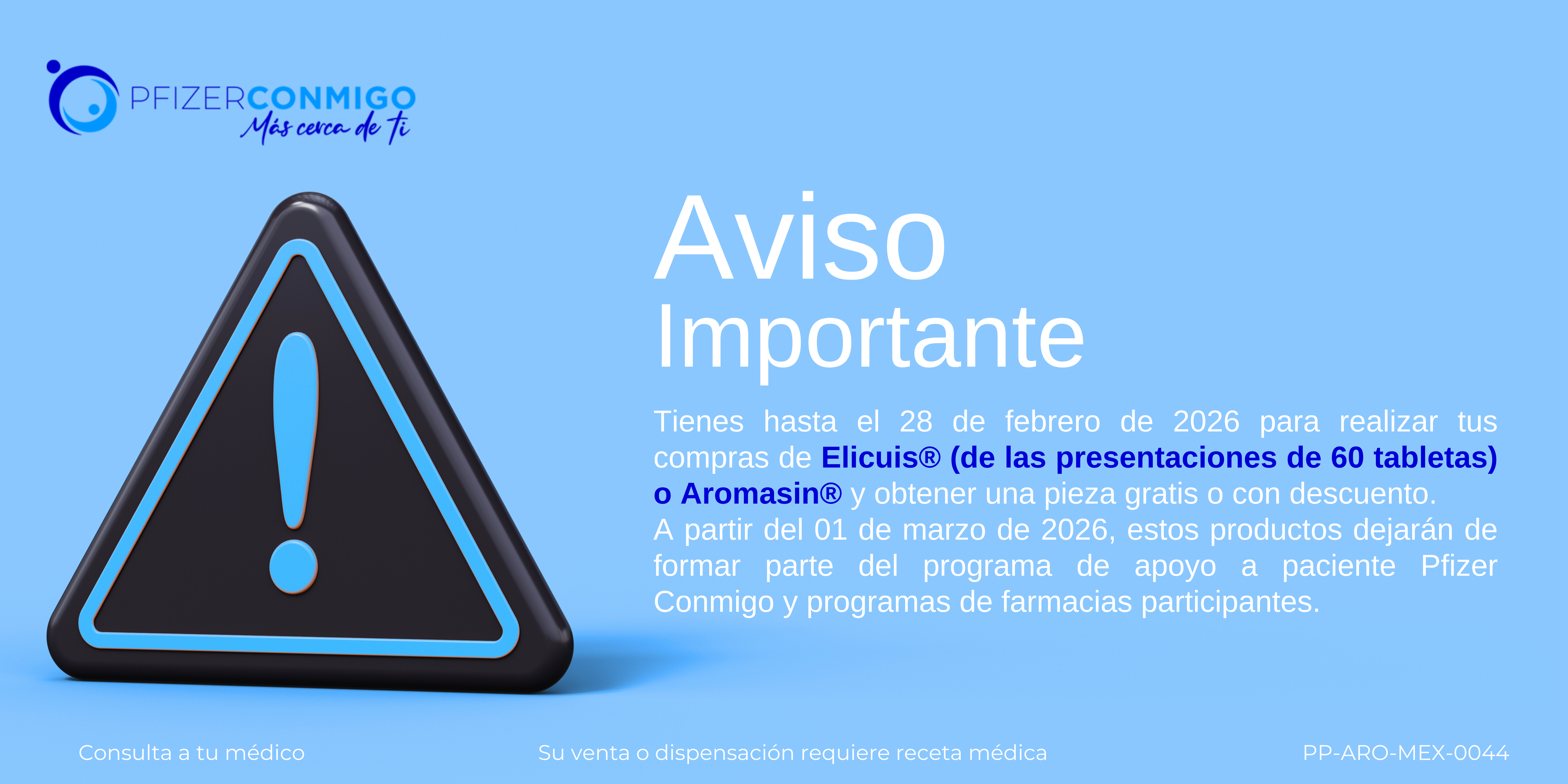 PFIZERCONMIGO
Más cerca de ti

Aviso
Importante

Tienes hasta el 28 de febrero de 2026 para realizar tus compras de Elicuis® (de las presentaciones de 60 tabletas) o Aromasin® y obtener una pieza gratis o con descuento.
A partir del 01 de marzo de 2026, estos productos dejarán de formar parte del programa de apoyo a paciente Pfizer Conmigo y programas de farmacias participantes.

Consulta a tu médico

Su venta o dispensación requiere receta médica

PP-ARO-MEX-0044